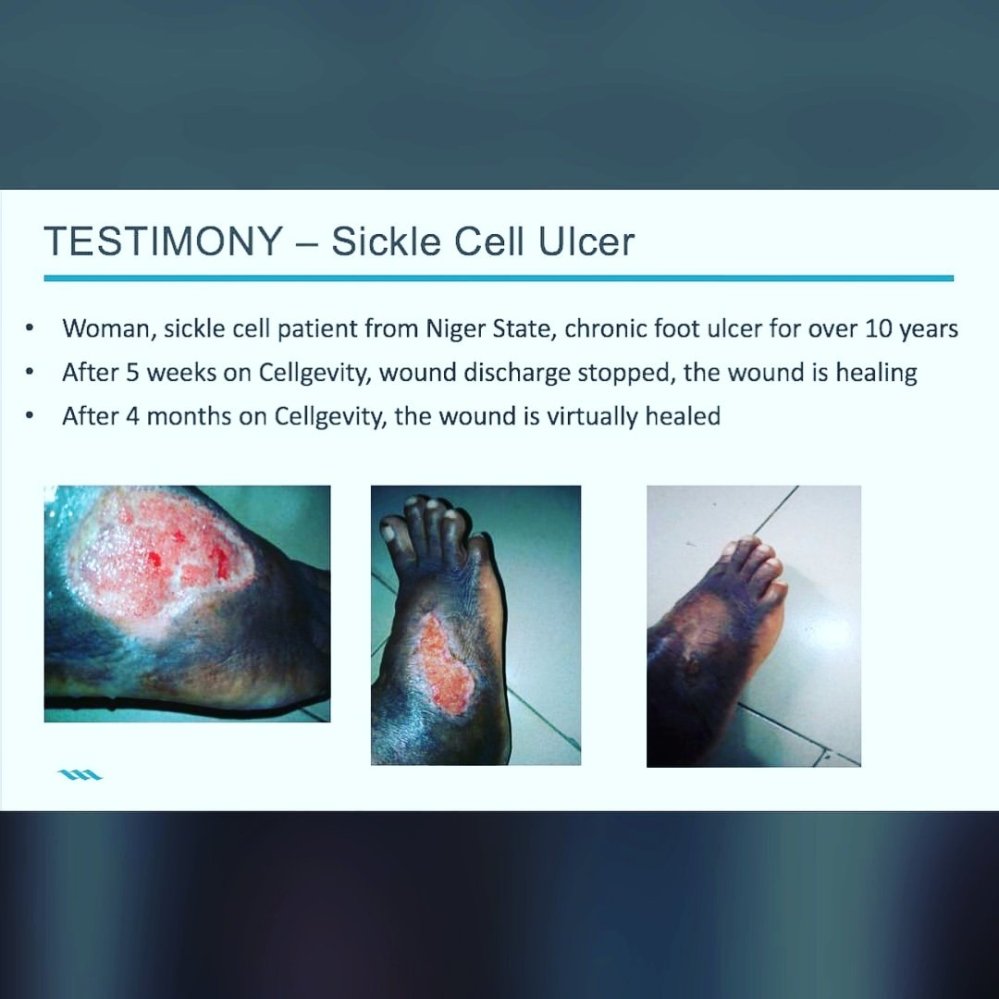 TESTIMONY – Sickle Cell Ulcer

• Woman, sickle cell patient from Niger State, chronic foot ulcer for over 10 years
• After 5 weeks on Cellgevity, wound discharge stopped, the wound is healing
• After 4 months on Cellgevity, the wound is virtually healed